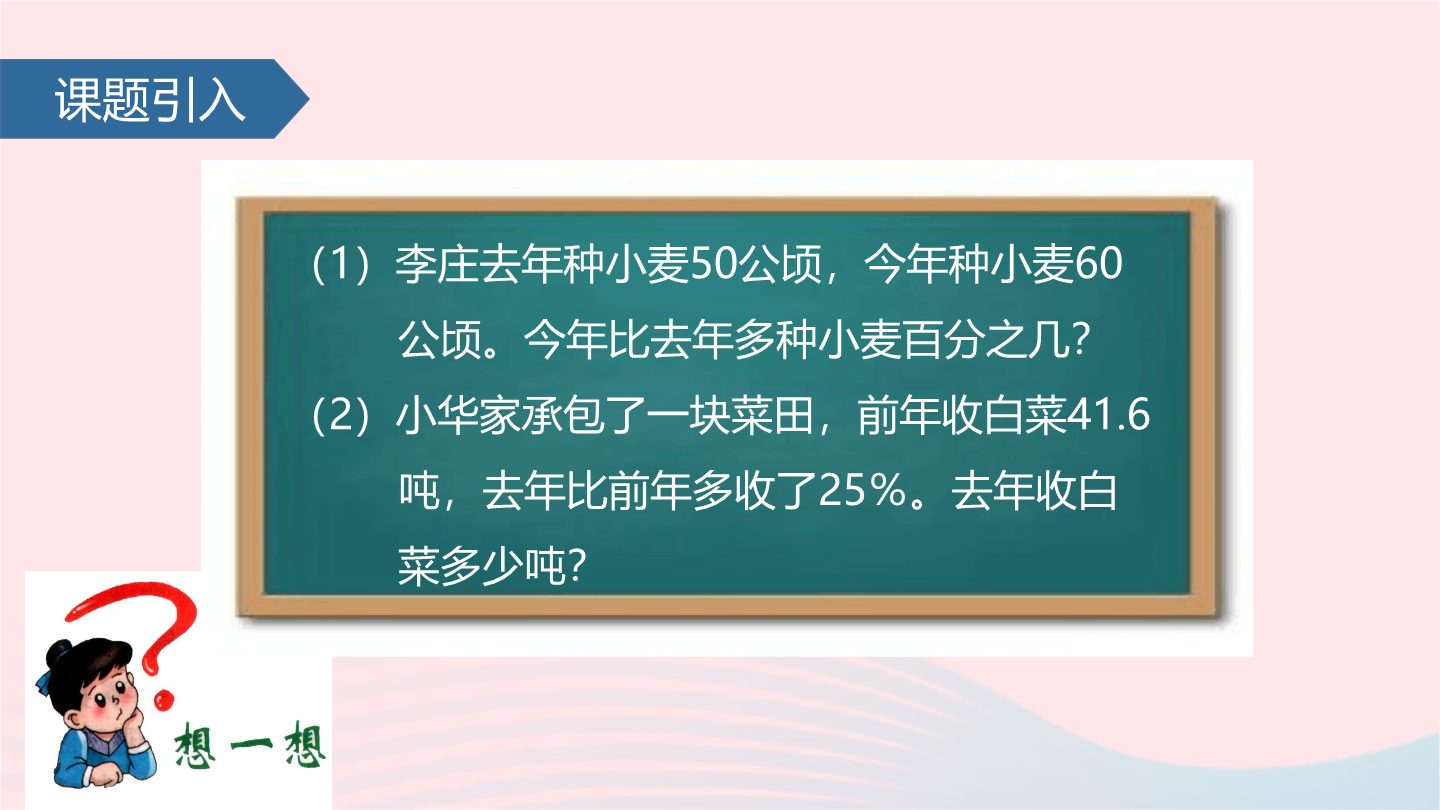 课题引入

（1）李庄去年种小麦50公顷，今年种小麦60公顷。今年比去年多种小麦百分之几?

（2）小华家承包了一块菜田，前年收白菜41.6吨，去年比前年多收了25%。去年收白菜多少吨?

想一想